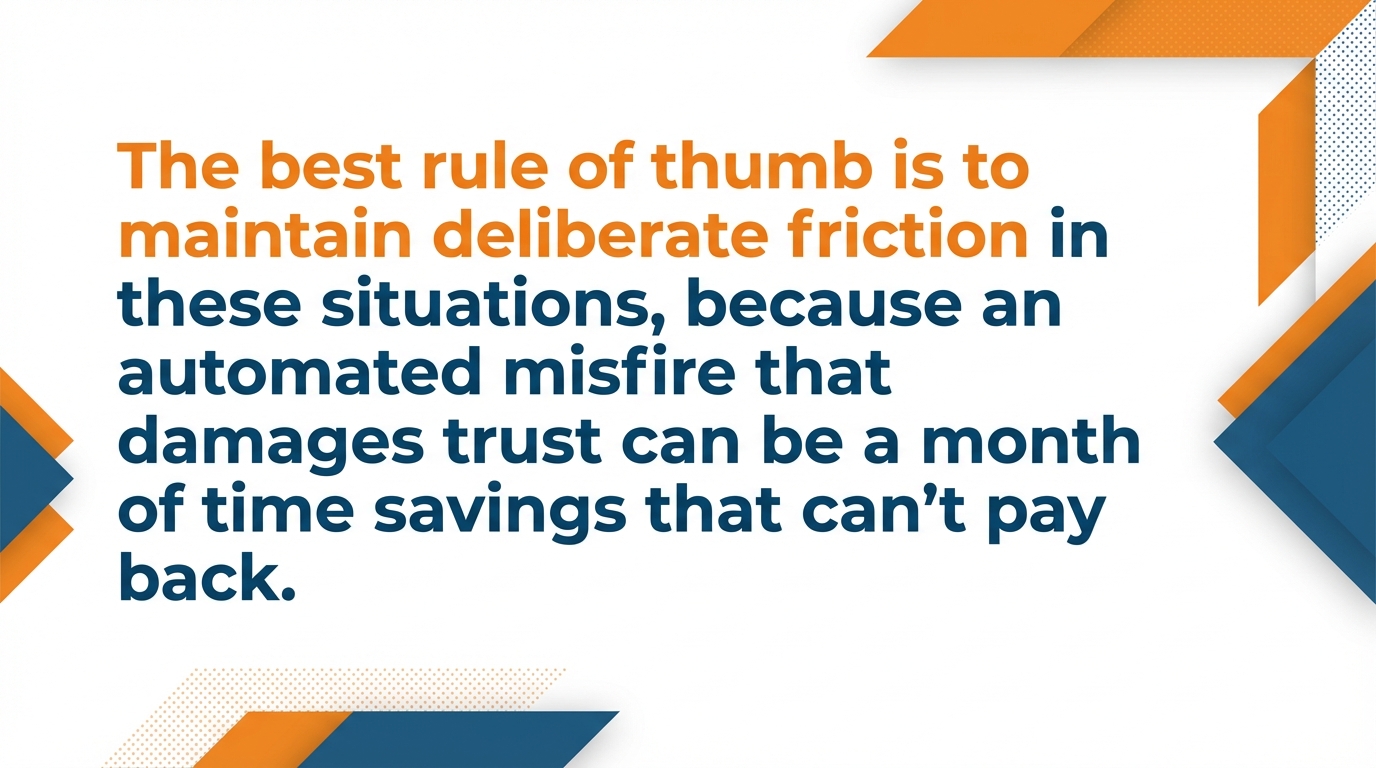 The best rule of thumb is to maintain deliberate friction in these situations, because an automated misfire that damages trust can be a month of time savings that can’t pay back.